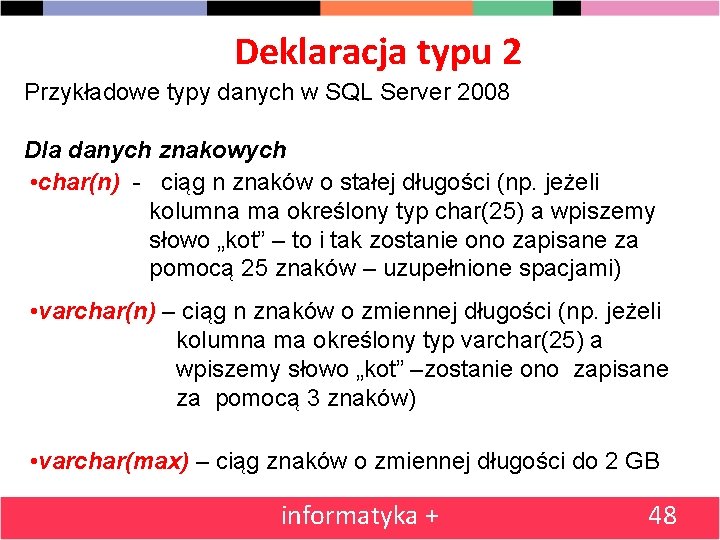 Deklaracja typu 2

Przykładowe typy danych w SQL Server 2008

Dla danych znakowych

•char(n) - ciąg n znaków o stałej długości (np. jeżeli kolumna ma określony typ char(25) a wpiszemy słowo „kot” – to i tak zostanie ono zapisane za pomocą 25 znaków – uzupełnione spacjami)

•varchar(n) – ciąg n znaków o zmiennej długości (np. jeżeli kolumna ma określony typ varchar(25) a wpiszemy słowo „kot” –zostanie ono zapisane za pomocą 3 znaków)

•varchar(max) – ciąg znaków o zmiennej długości do 2 GB

informatyka +

48